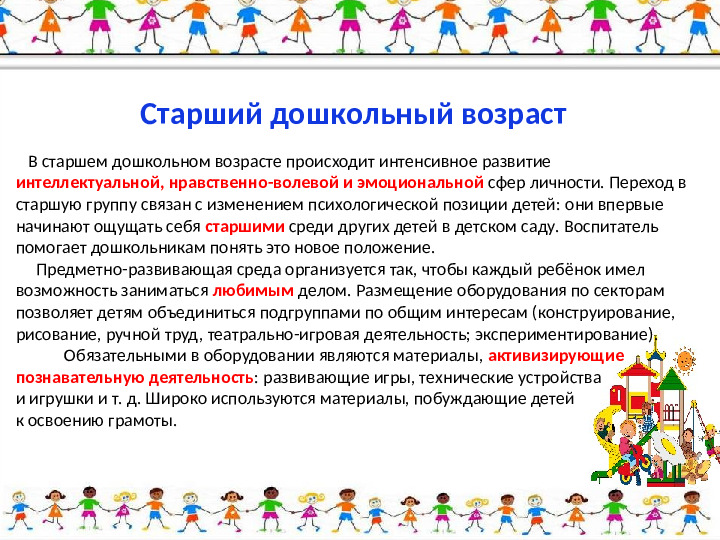 Старший дошкольный возраст

В старшем дошкольном возрасте происходит интенсивное развитие интеллектуальной, нравственно-волевой и эмоциональной сфер личности. Переход в старшую группу связан с изменением психологической позиции детей: они впервые начинают ощущать себя старшими среди других детей в детском саду. Воспитатель помогает дошкольникам понять это новое положение.

Предметно-развивающая среда организуется так, чтобы каждый ребёнок имел возможность заниматься любимым делом. Размещение оборудования по секторам позволяет детям объединиться подгруппами по общим интересам (конструирование, рисование, ручной труд, театрально-игровая деятельность; экспериментирование).

Обязательными в оборудовании являются материалы, активизирующие познавательную деятельность: развивающие игры, технические устройства и игрушки и т. д. Широко используются материалы, побуждающие детей к освоению грамоты.